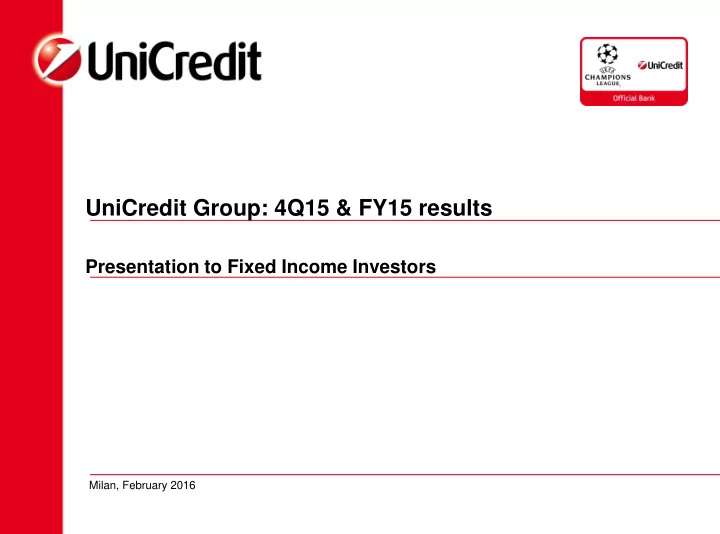 UniCredit

UEFA CHAMPIONS LEAGUE
UniCredit
Official Bank

UniCredit Group: 4Q15 & FY15 results

Presentation to Fixed Income Investors

Milan, February 2016